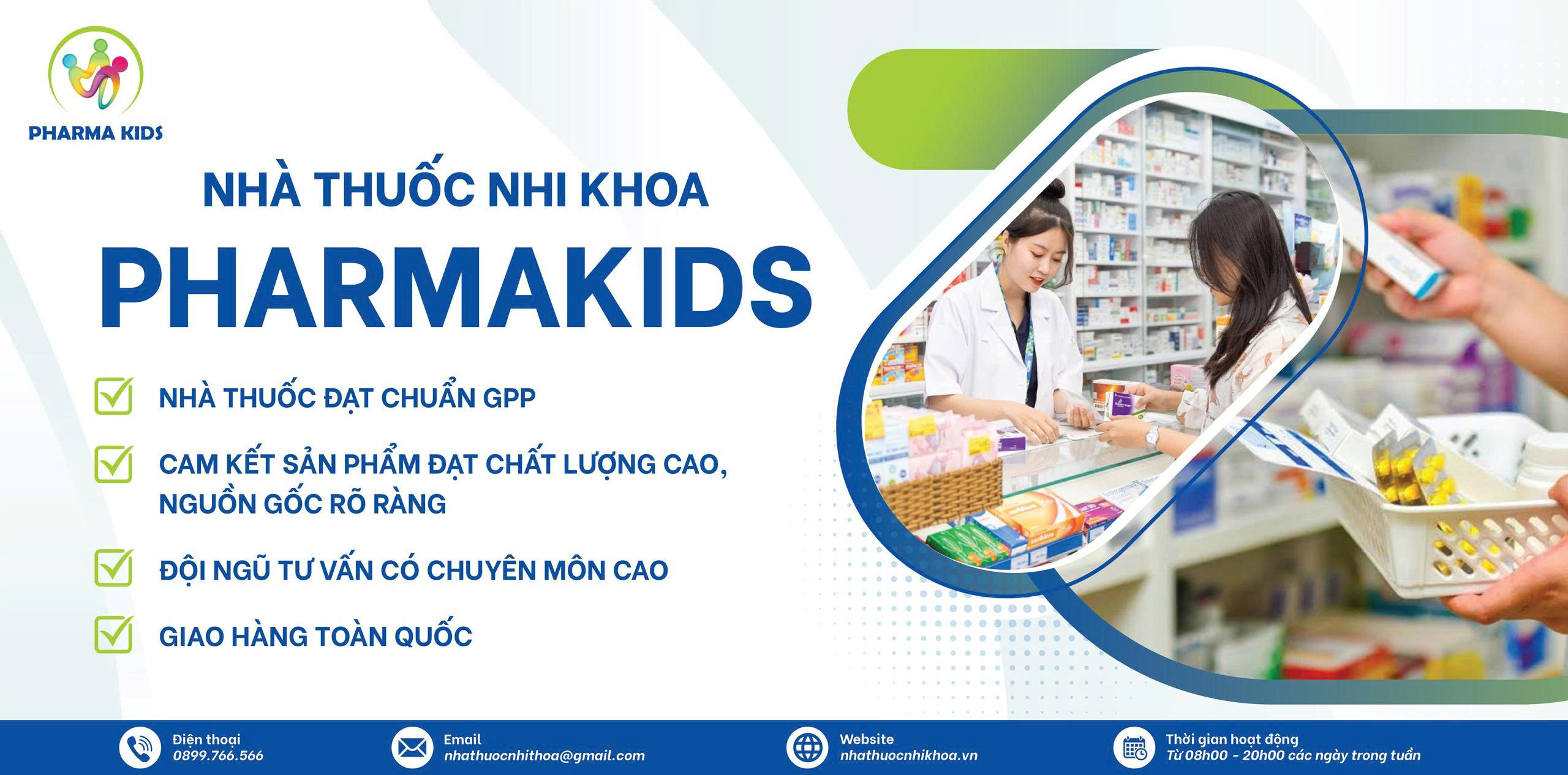 PHARMA KIDS

NHÀ THUỐC NHI KHOA
PHARMAKIDS

NHÀ THUỐC ĐẠT CHUẨN GPP

CAM KẾT SẢN PHẨM ĐẠT CHẤT LƯỢNG CAO, NGUỒN GỐC RÕ RÀNG

ĐỘI NGŨ TƯ VẤN CÓ CHUYÊN MÔN CAO

GIAO HÀNG TOÀN QUỐC

Điện thoại
0899.766.566

Email
nhathuocnhithoa@gmail.com

Website
nhathuocnhikhoa.vn

Thời gian hoạt động
Từ 08h00 - 20h00 các ngày trong tuần